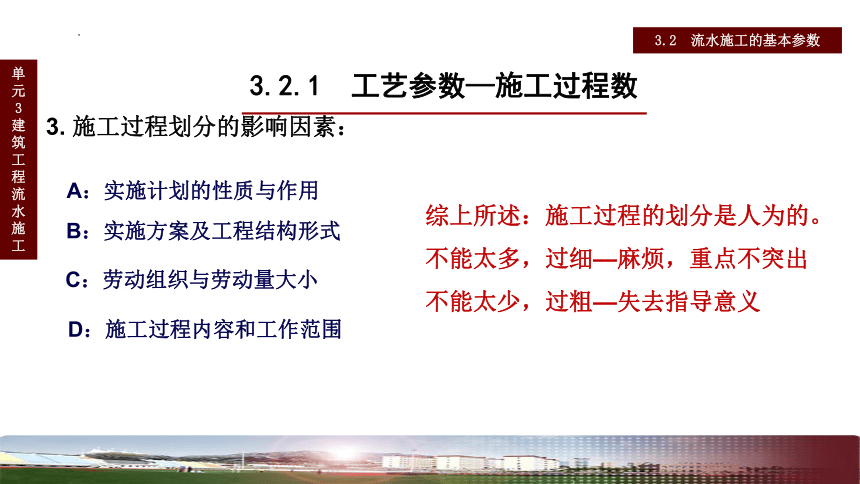 3.2 流水施工的基本参数

单元3建筑工程流水施工

3.2.1 工艺参数—施工过程数

3. 施工过程划分的影响因素：

A：实施计划的性质与作用

B：实施方案及工程结构形式

C：劳动组织与劳动量大小

D：施工过程内容和工作范围

综上所述：施工过程的划分是人为的。
不能太多，过细—麻烦，重点不突出
不能太少，过粗—失去指导意义